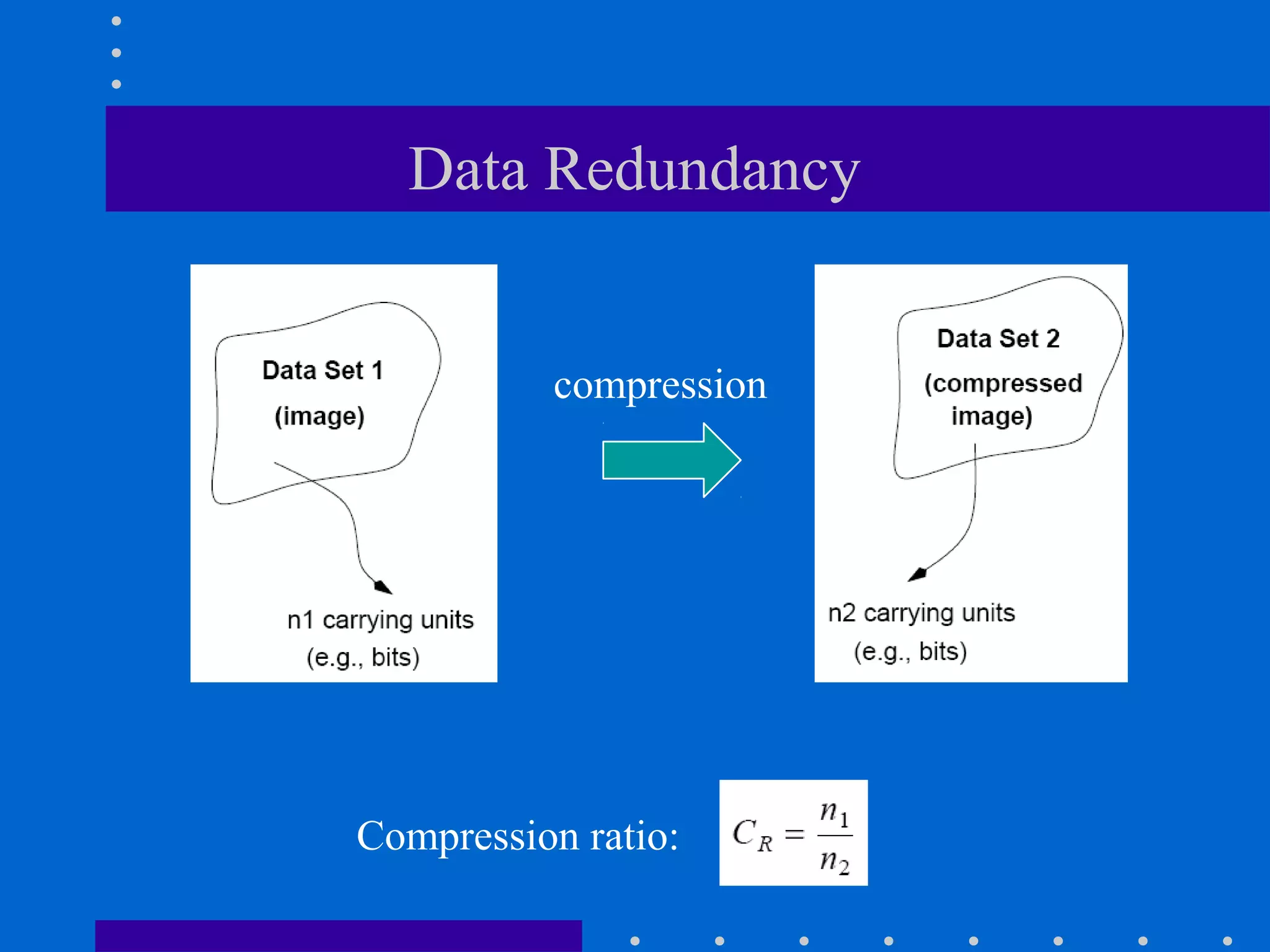 Data Redundancy

Data Set 1
(image)

n1 carrying units
(e.g., bits)

compression

Data Set 2
(compressed image)

n2 carrying units
(e.g., bits)

Compression ratio: $C_R = \frac{n_1}{n_2}$